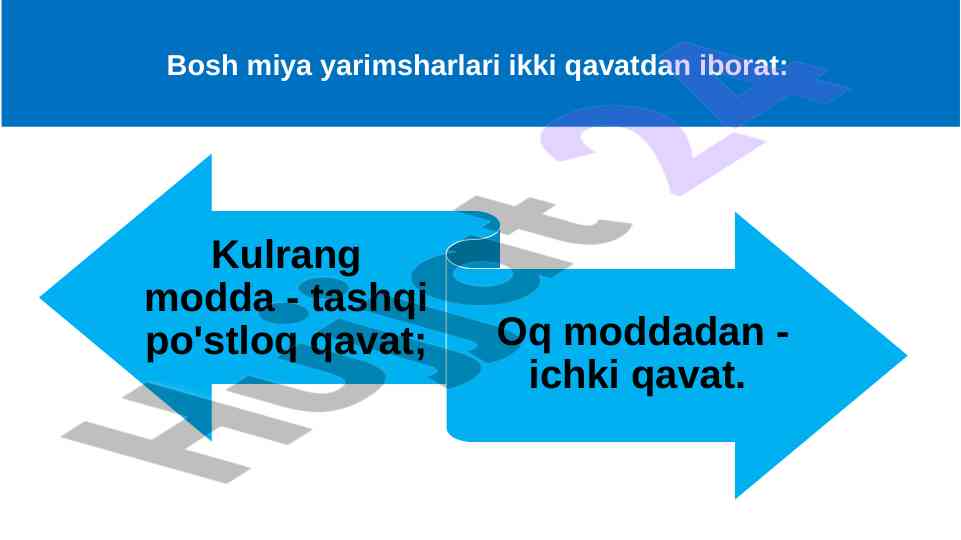 Bosh miya yarimsharlari ikki qavatdan iborat:

Kulrang modda - tashqi po'stloq qavat;

Oq moddadan - ichki qavat.

Hujjat 24